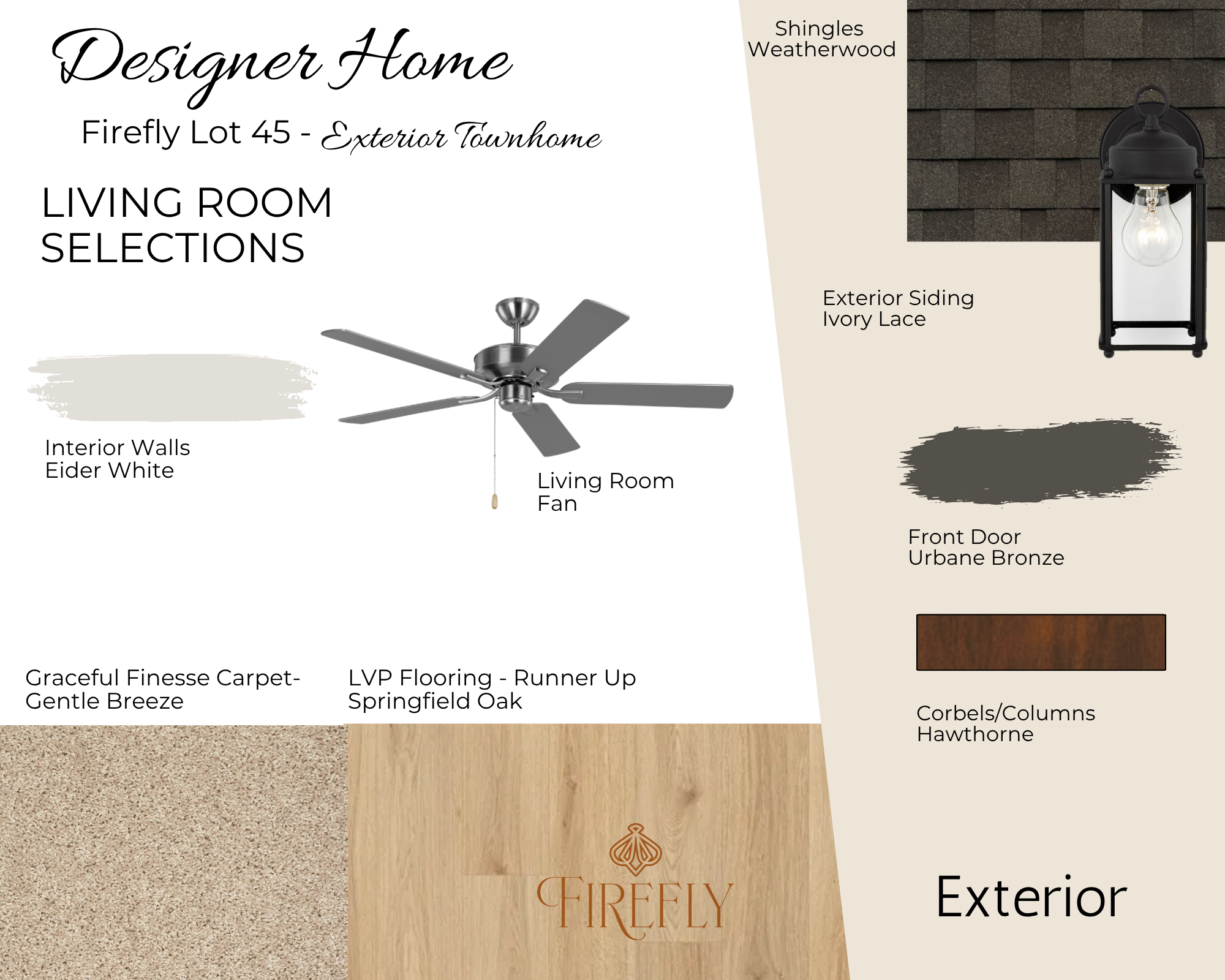 Designer Home

Firefly Lot 45 - Exterior Townhome

LIVING ROOM SELECTIONS

Interior Walls
Eider White

Living Room
Fan

Graceful Finesse Carpet-
Gentle Breeze

LVP Flooring - Runner Up
Springfield Oak

FIREFLY

Shingles
Weatherwood

Exterior Siding
Ivory Lace

Front Door
Urbane Bronze

Corbels/Columns
Hawthorne

Exterior